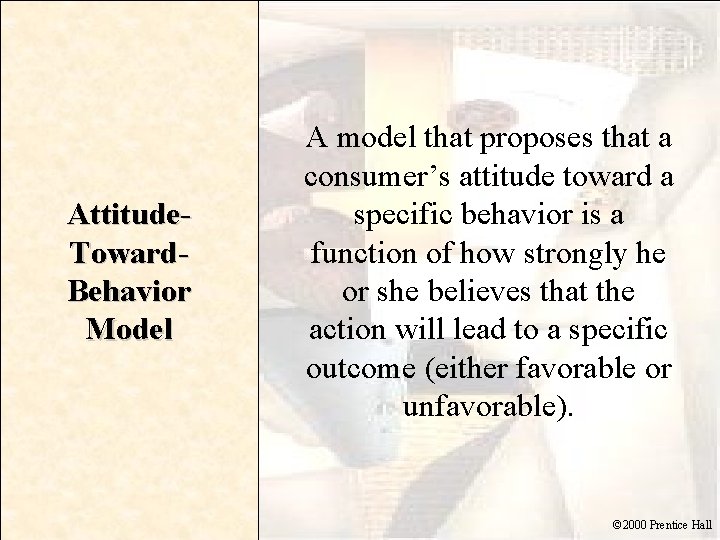 Attitude-Toward-Behavior Model

A model that proposes that a consumer's attitude toward a specific behavior is a function of how strongly he or she believes that the action will lead to a specific outcome (either favorable or unfavorable).

©2000 Prentice Hall